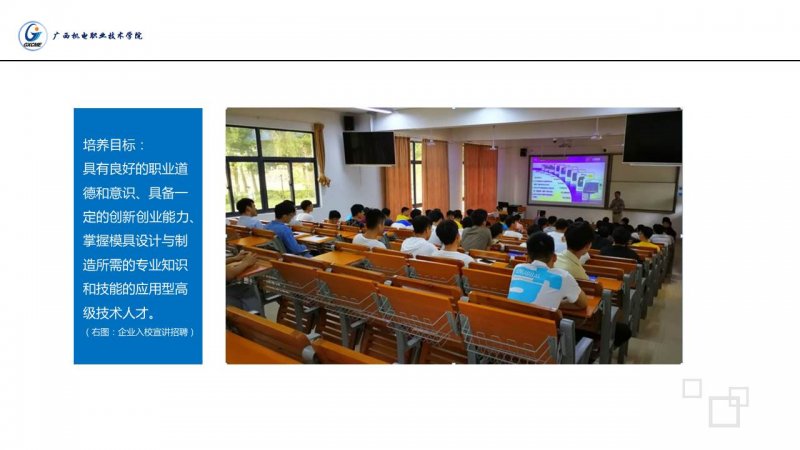 GXCME 广西机电职业技术学院

培养目标：
具有良好的职业道德和意识、具备一定的创新创业能力、掌握模具设计与制造所需的专业知识和技能的应用型高级技术人才。
（右图：企业入校宣讲招聘）